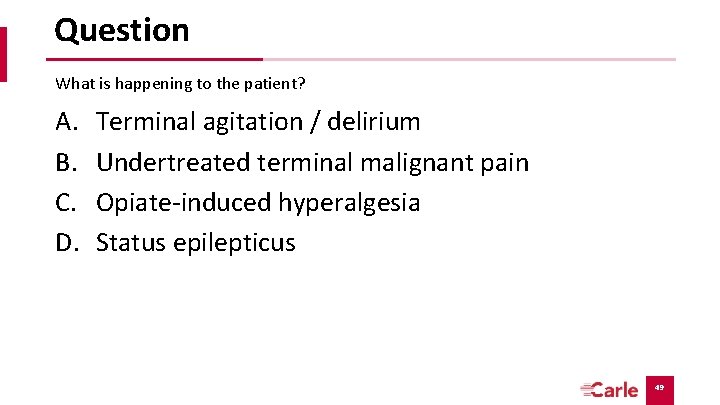 Question

What is happening to the patient?

A. Terminal agitation / delirium
B. Undertreated terminal malignant pain
C. Opiate-induced hyperalgesia
D. Status epilepticus

Carle

49